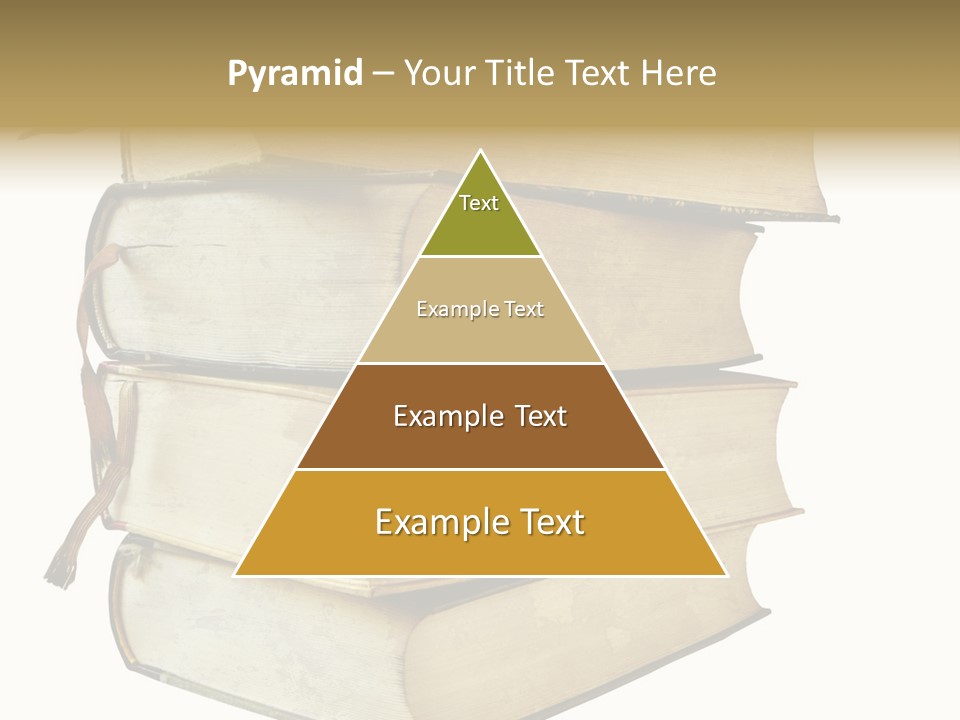 Pyramid – Your Title Text Here

Text

Example Text

Example Text

Example Text